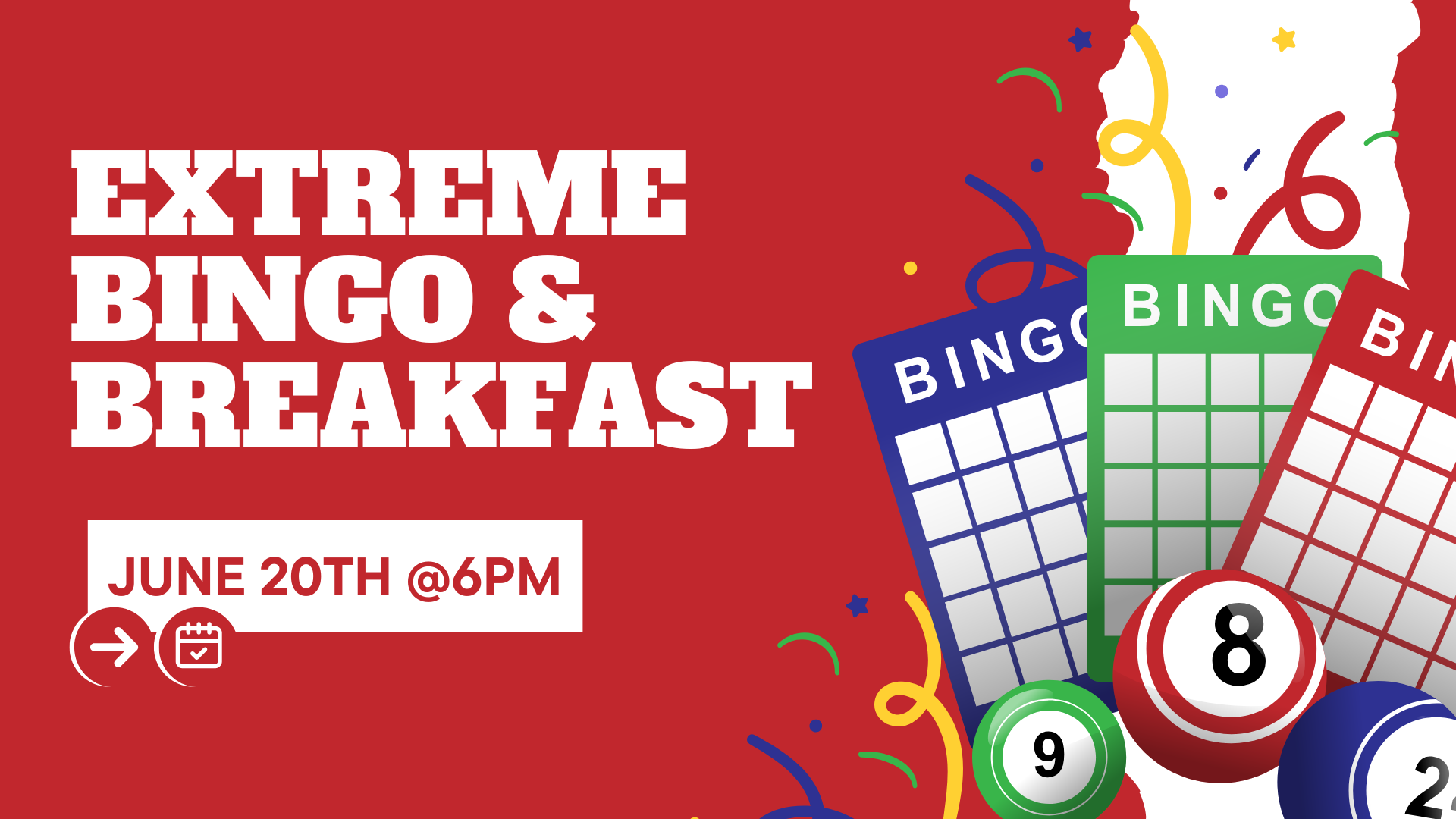 EXTREME BINGO & BREAKFAST

JUNE 20TH @6PM

BINGO

BINGO

BIN

8

9

2